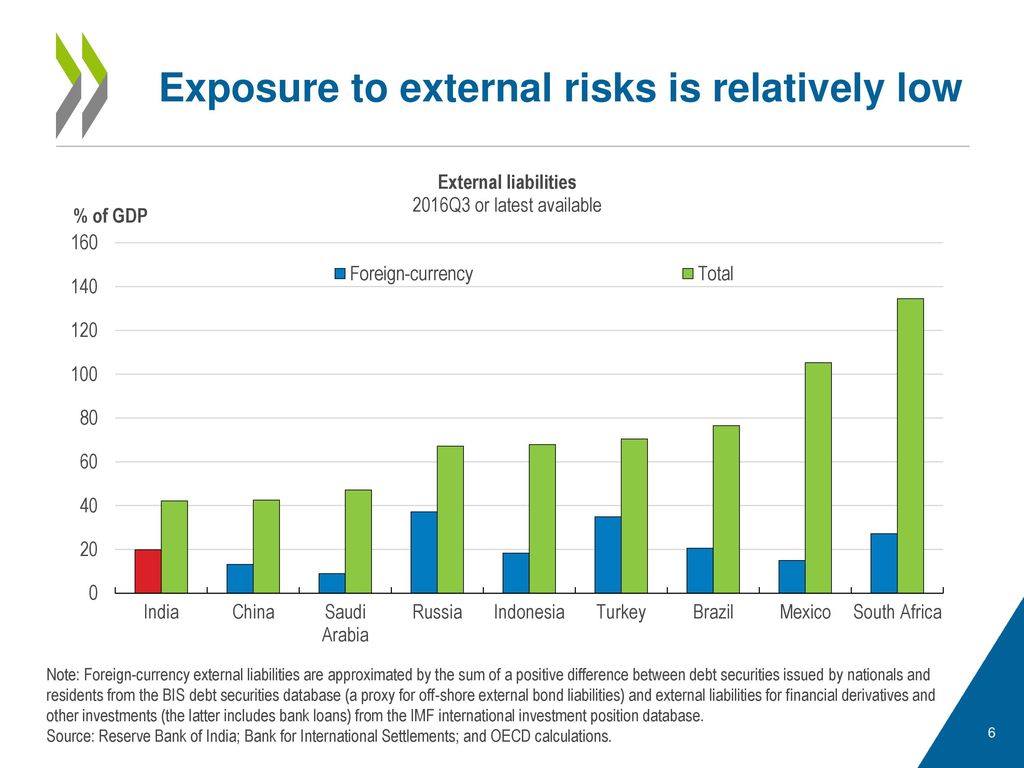 Exposure to external risks is relatively low

External liabilities
2016Q3 or latest available

% of GDP

160
140
120
100
80
60
40
20
0

Foreign-currency
Total

India
China
Saudi Arabia
Russia
Indonesia
Turkey
Brazil
Mexico
South Africa

Note: Foreign-currency external liabilities are approximated by the sum of a positive difference between debt securities issued by nationals and residents from the BIS debt securities database (a proxy for off-shore external bond liabilities) and external liabilities for financial derivatives and other investments (the latter includes bank loans) from the IMF international investment position database.
Source: Reserve Bank of India; Bank for International Settlements; and OECD calculations.

6